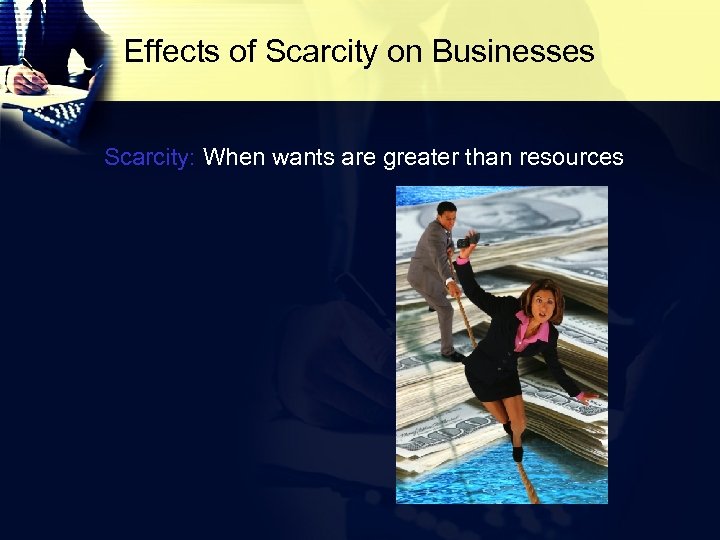 Effects of Scarcity on Businesses

Scarcity: When wants are greater than resources